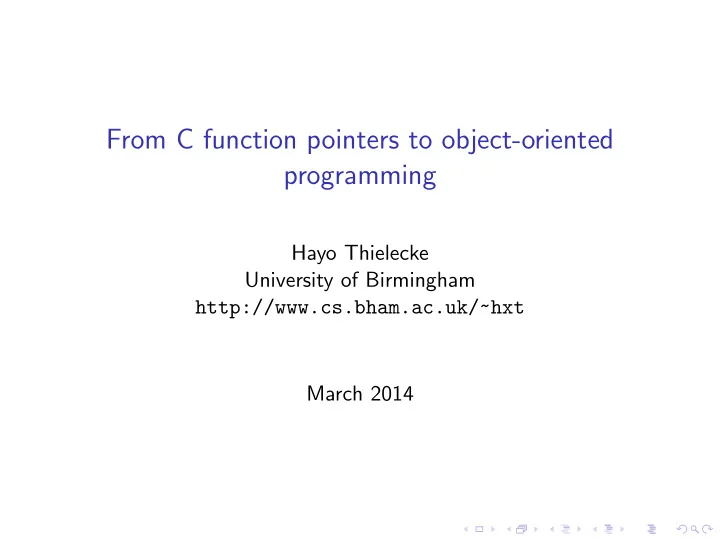 From C function pointers to object-oriented programming

Hayo Thielecke
University of Birmingham
http://www.cs.bham.ac.uk/~hxt

March 2014